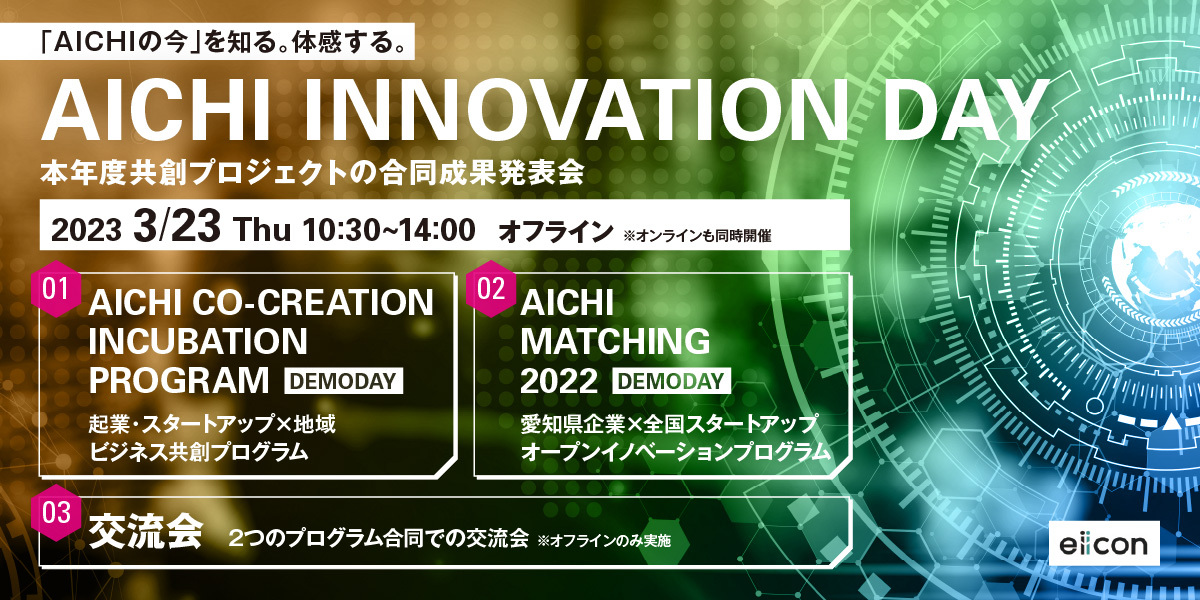 「AICHIの今」を知る。体感する。

AICHI INNOVATION DAY

本年度共創プロジェクトの合同成果発表会

2023 3/23 Thu 10:30~14:00 オフライン ※オンラインも同時開催

01 AICHI CO-CREATION INCUBATION PROGRAM DEMODAY

起業・スタートアップ×地域 ビジネス共創プログラム

02 AICHI MATCHING 2022 DEMODAY

愛知県企業×全国スタートアップ オープンイノベーションプログラム

03 交流会 2つのプログラム合同での交流会 ※オフラインのみ実施

eiicon